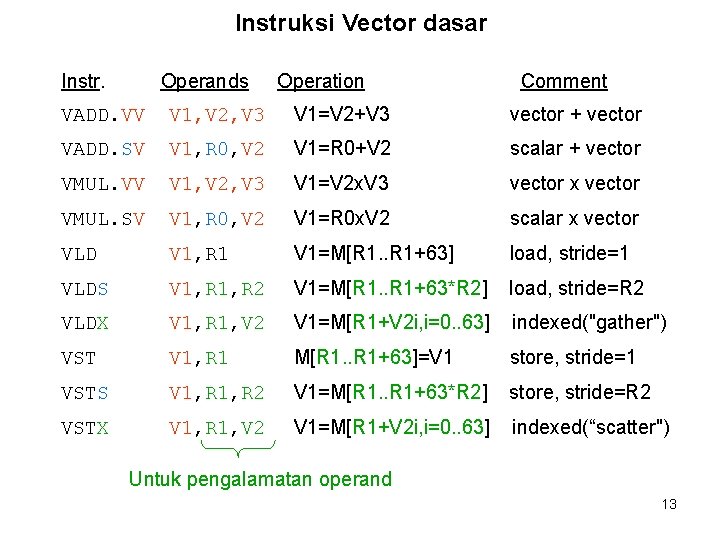 Instruksi Vector dasar

| Instr. | Operands | Operation | Comment |
|---|---|---|---|
| VADD.VV | V1,V2,V3 | V1=V2+V3 | vector + vector |
| VADD.SV | V1,R0,V2 | V1=R0+V2 | scalar + vector |
| VMUL.VV | V1,V2,V3 | V1=V2xV3 | vector x vector |
| VMUL.SV | V1,R0,V2 | V1=R0xV2 | scalar x vector |
| VLD | V1,R1 | V1=M[R1..R1+63] | load, stride=1 |
| VLDS | V1,R1,R2 | V1=M[R1..R1+63*R2] | load, stride=R2 |
| VLDX | V1,R1,V2 | V1=M[R1+V2i,i=0..63] | indexed("gather") |
| VST | V1,R1 | M[R1..R1+63]=V1 | store, stride=1 |
| VSTS | V1,R1,R2 | V1=M[R1..R1+63*R2] | store, stride=R2 |
| VSTX | V1,R1,V2 | V1=M[R1+V2i,i=0..63] | indexed(“scatter") |

Untuk pengalamatan operand

13